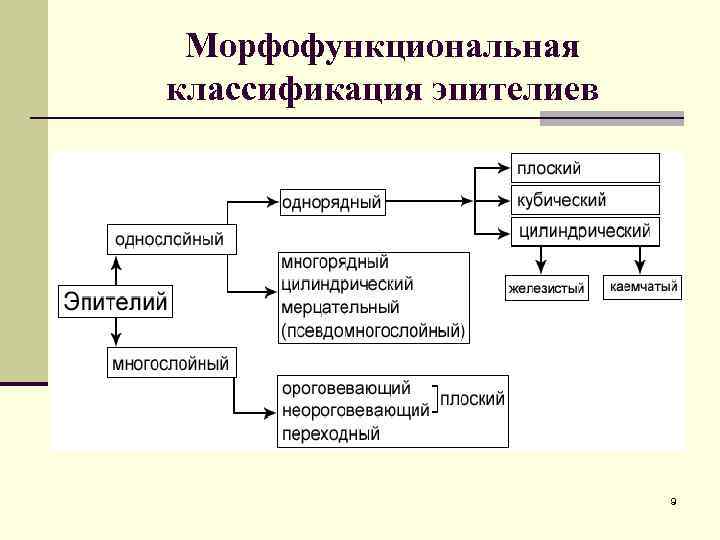 Морфофункциональная классификация эпителиев

Эпителий

однослойный

однорядный

плоский

кубический

цилиндрический

железистый

каемчатый

многорядный цилиндрический мерцательный (псевдомногослойный)

многослойный

ороговевающий
неороговевающий
плоский
переходный

9